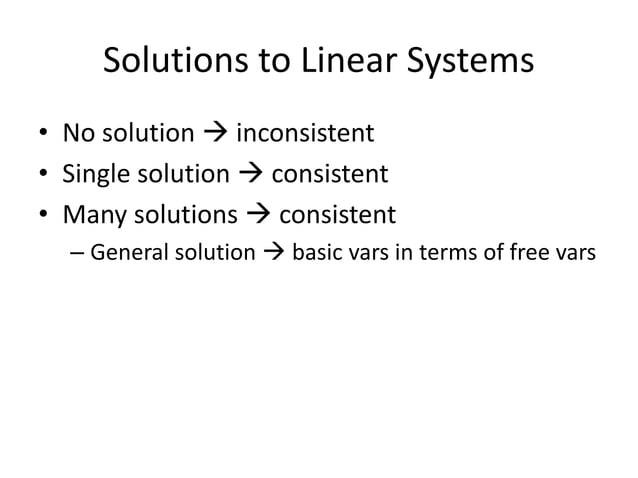 Solutions to Linear Systems

• No solution → inconsistent
• Single solution → consistent
• Many solutions → consistent
– General solution → basic vars in terms of free vars